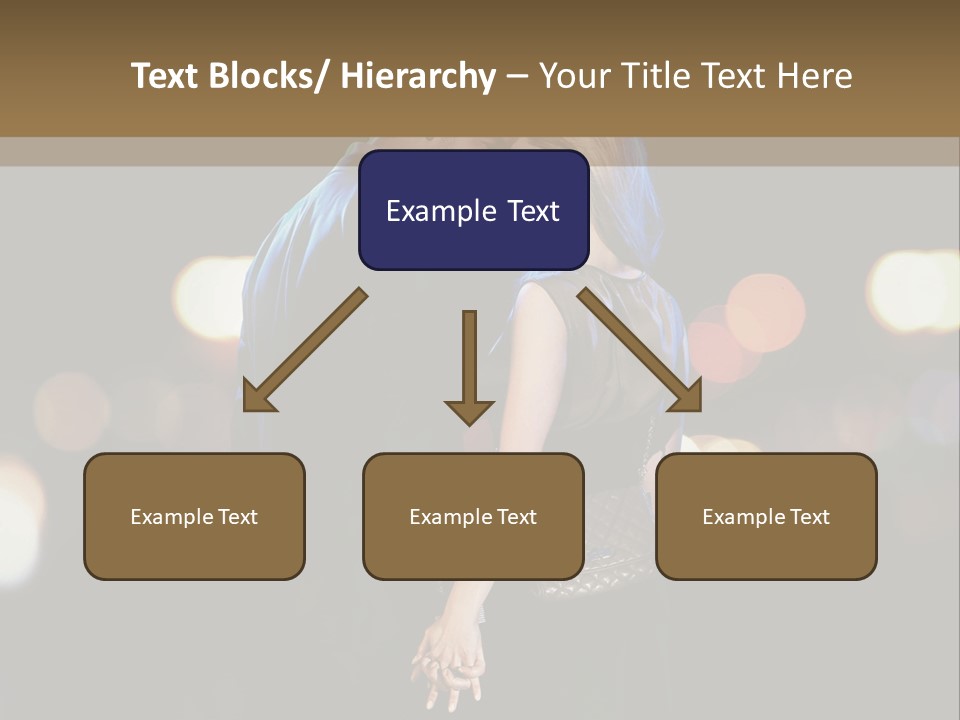 Text Blocks/ Hierarchy – Your Title Text Here

Example Text

Example Text

Example Text

Example Text